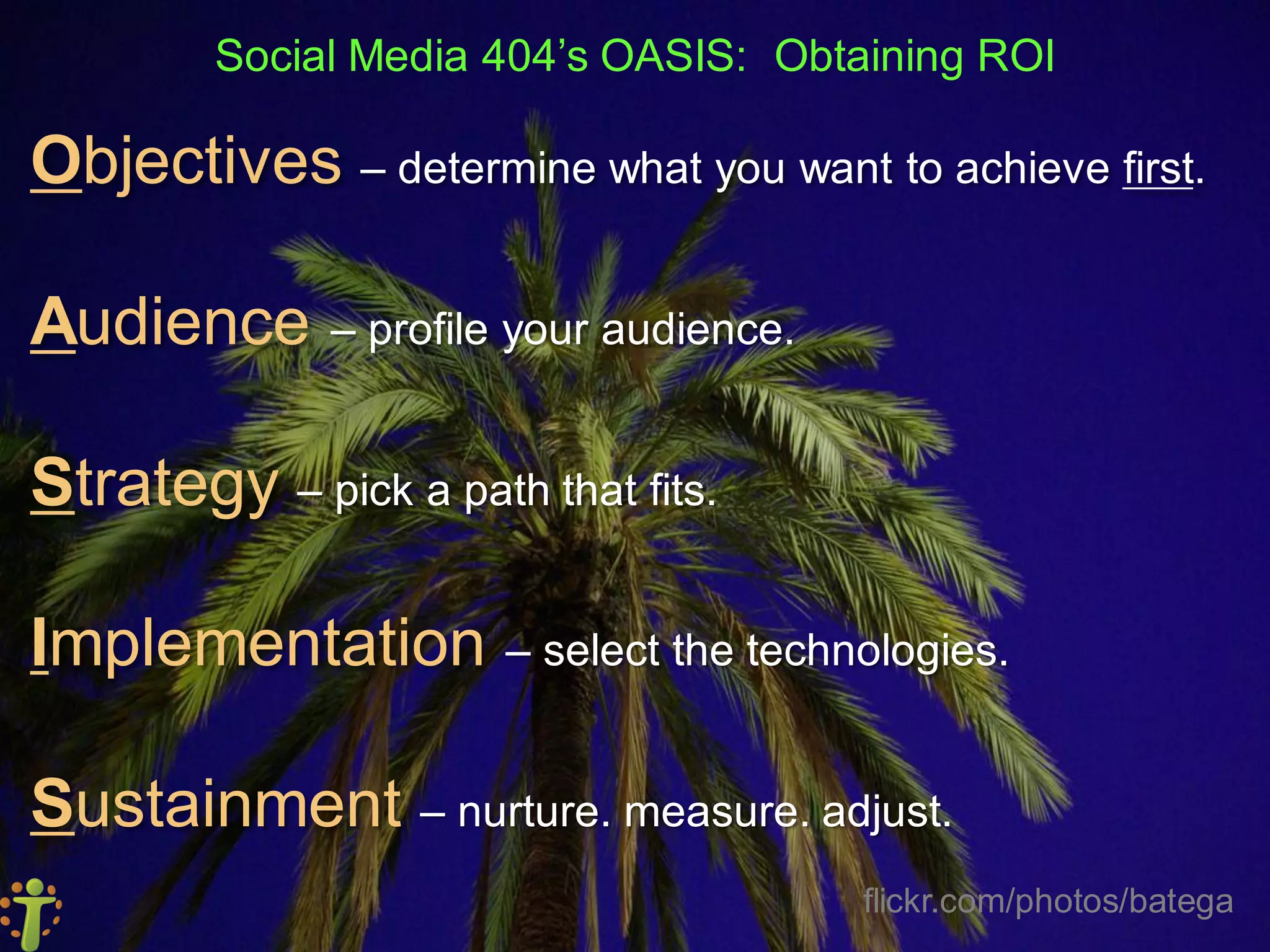 Social Media 404's OASIS: Obtaining ROI

Objectives – determine what you want to achieve first.

Audience – profile your audience.

Strategy – pick a path that fits.

Implementation – select the technologies.

Sustainment – nurture. measure. adjust.

flickr.com/photos/batega